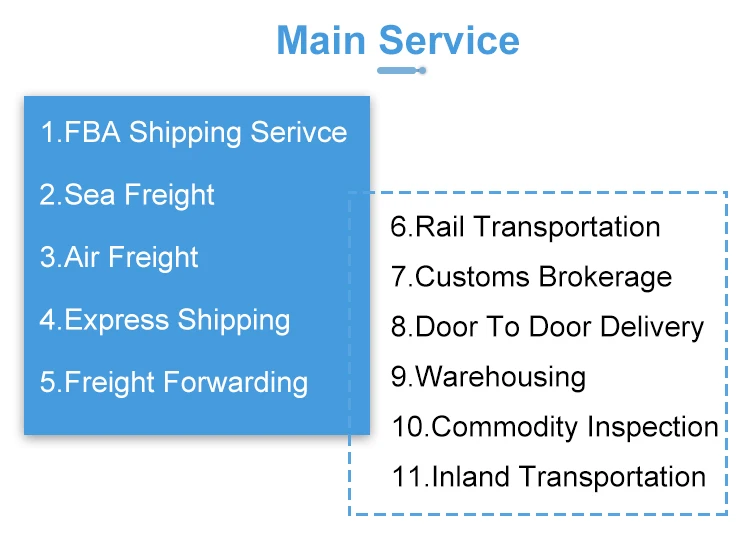 Main Service

1.FBA Shipping Serivce
2.Sea Freight
3.Air Freight
4.Express Shipping
5.Freight Forwarding

6.Rail Transportation
7.Customs Brokerage
8.Door To Door Delivery
9.Warehousing
10.Commodity Inspection
11.Inland Transportation